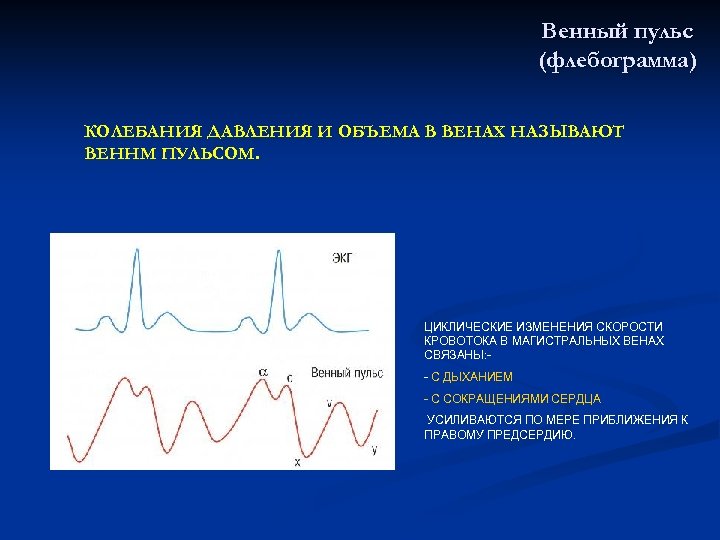 Венный пульс (флебограмма)

КОЛЕБАНИЯ ДАВЛЕНИЯ И ОБЪЕМА В ВЕНАХ НАЗЫВАЮТ ВЕННМ ПУЛЬСОМ.

ЭКГ

Венный пульс

α

c

v

x

y

ЦИКЛИЧЕСКИЕ ИЗМЕНЕНИЯ СКОРОСТИ КРОВОТОКА В МАГИСТРАЛЬНЫХ ВЕНАХ СВЯЗАНЫ:-

- С ДЫХАНИЕМ

- С СОКРАЩЕНИЯМИ СЕРДЦА

УСИЛИВАЮТСЯ ПО МЕРЕ ПРИБЛИЖЕНИЯ К ПРАВОМУ ПРЕДСЕРДИЮ.